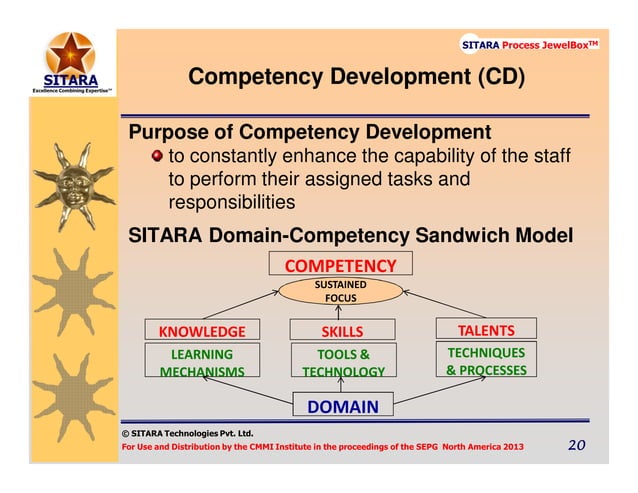 SITARA
Excellence Combining Expertise™

SITARA Process JewelBox™

Competency Development (CD)

Purpose of Competency Development

to constantly enhance the capability of the staff to perform their assigned tasks and responsibilities

SITARA Domain-Competency Sandwich Model

COMPETENCY

SUSTAINED FOCUS

KNOWLEDGE

SKILLS

TALENTS

LEARNING MECHANISMS

TOOLS & TECHNOLOGY

TECHNIQUES & PROCESSES

DOMAIN

© SITARA Technologies Pvt. Ltd.

For Use and Distribution by the CMMI Institute in the proceedings of the SEPG North America 2013

20